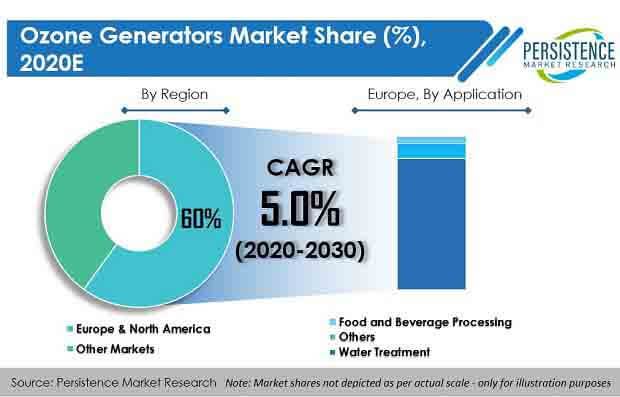 Ozone Generators Market Share (%), 2020E

PERSISTENCE MARKET RESEARCH

By Region

Europe, By Application

60%

CAGR
5.0%
(2020-2030)

Europe & North America
Other Markets

Food and Beverage Processing
Others
Water Treatment

Source: Persistence Market Research
Note: Market shares not depicted as per actual scale - only for illustration purposes